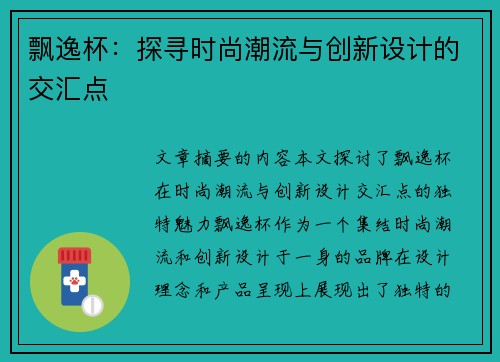 飘逸杯：探寻时尚潮流与创新设计的交汇点

文章摘要的内容本文探讨了飘逸杯在时尚潮流与创新设计交汇点的独特魅力飘逸杯作为一个集结时尚潮流和创新设计于一身的品牌在设计理念和产品呈现上展现出了独特的